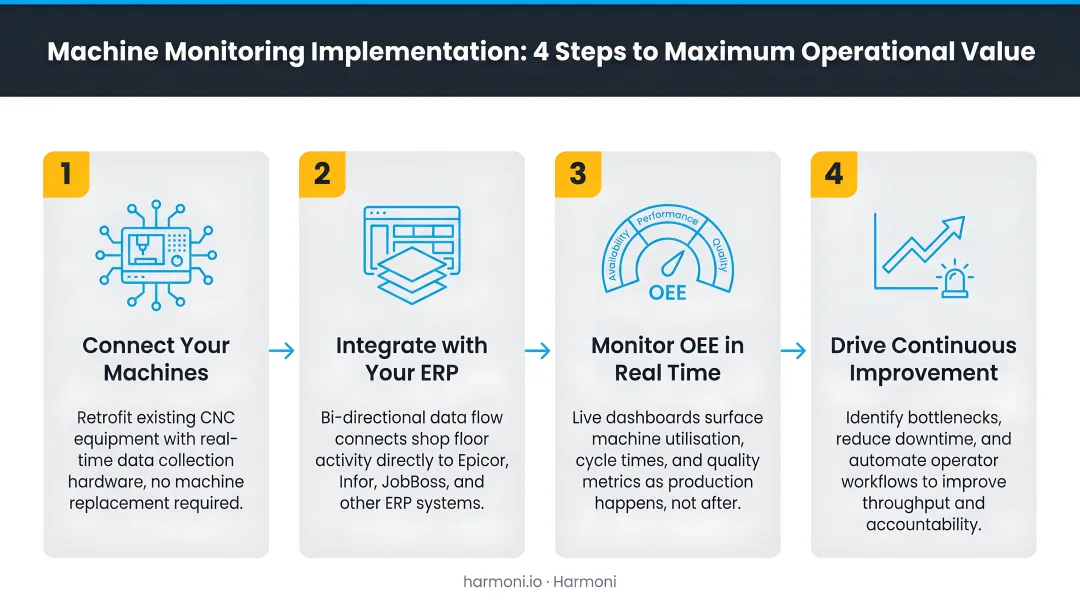 Machine Monitoring Implementation: 4 Steps to Maximum Operational Value

1

Connect Your Machines

Retrofit existing CNC equipment with real-time data collection hardware, no machine replacement required.

2

Integrate with Your ERP

Bi-directional data flow connects shop floor activity directly to Epicor, Infor, JobBoss, and other ERP systems.

3

Availability Performance Quality

OEE

Monitor OEE in Real Time

Live dashboards surface machine utilisation, cycle times, and quality metrics as production happens, not after.

4

Drive Continuous Improvement

Identify bottlenecks, reduce downtime, and automate operator workflows to improve throughput and accountability.

harmoni.io · Harmoni